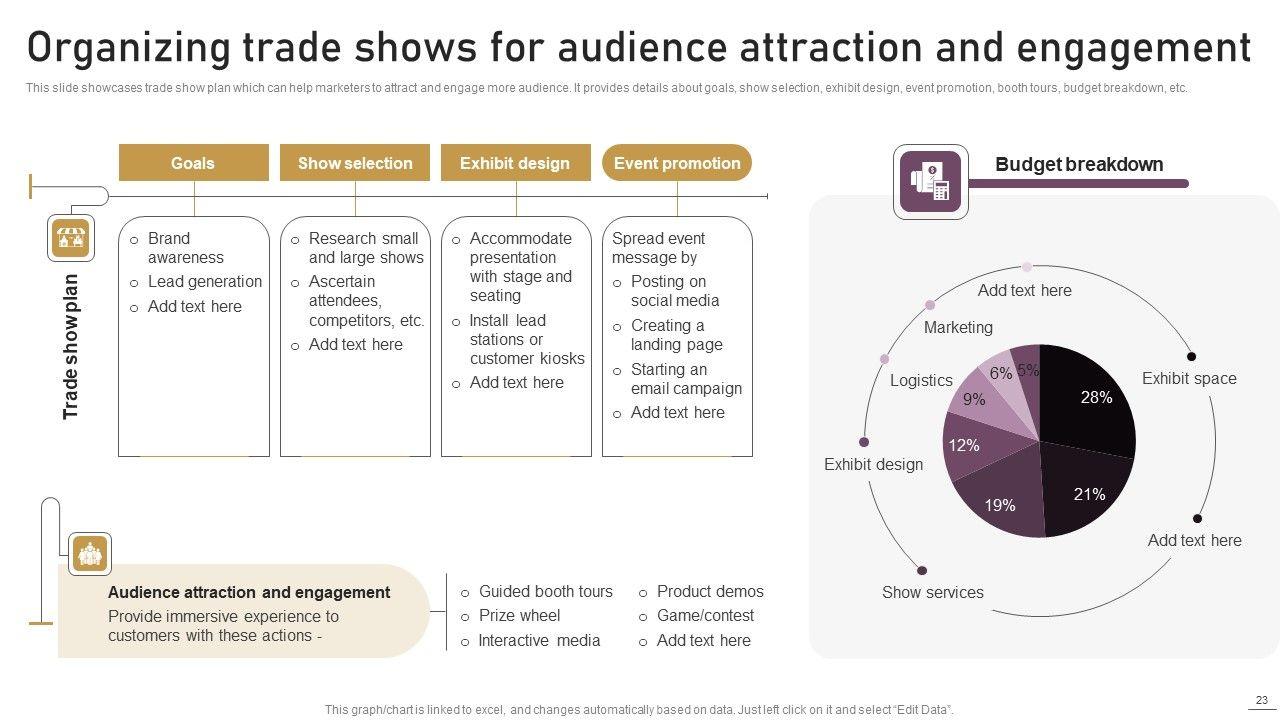 Organizing trade shows for audience attraction and engagement

This slide showcases trade show plan which can help marketers to attract and engage more audience. It provides details about goals, show selection, exhibit design, event promotion, booth tours, budget breakdown, etc.

Trade show plan

Goals
o Brand awareness
o Lead generation
o Add text here

Show selection
o Research small and large shows
o Ascertain attendees, competitors, etc.
o Add text here

Exhibit design
o Accommodate presentation with stage and seating
o Install lead stations or customer kiosks
o Add text here

Event promotion
Spread event message by
o Posting on social media
o Creating a landing page
o Starting an email campaign
o Add text here

Audience attraction and engagement
Provide immersive experience to customers with these actions -

o Guided booth tours
o Prize wheel
o Interactive media
o Product demos
o Game/contest
o Add text here

Budget breakdown

Add text here
Marketing
Logistics
Exhibit design
Show services
Add text here
Exhibit space

28%
21%
19%
12%
9%
6%
5%

This graph/chart is linked to excel, and changes automatically based on data. Just left click on it and select "Edit Data".

23